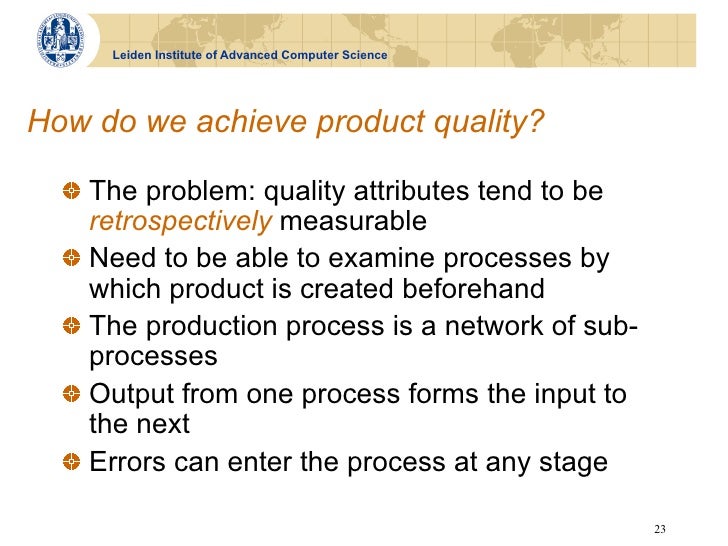 Leiden Institute of Advanced Computer Science

How do we achieve product quality?

The problem: quality attributes tend to be retrospectively measurable

Need to be able to examine processes by which product is created beforehand

The production process is a network of sub-processes

Output from one process forms the input to the next

Errors can enter the process at any stage

23